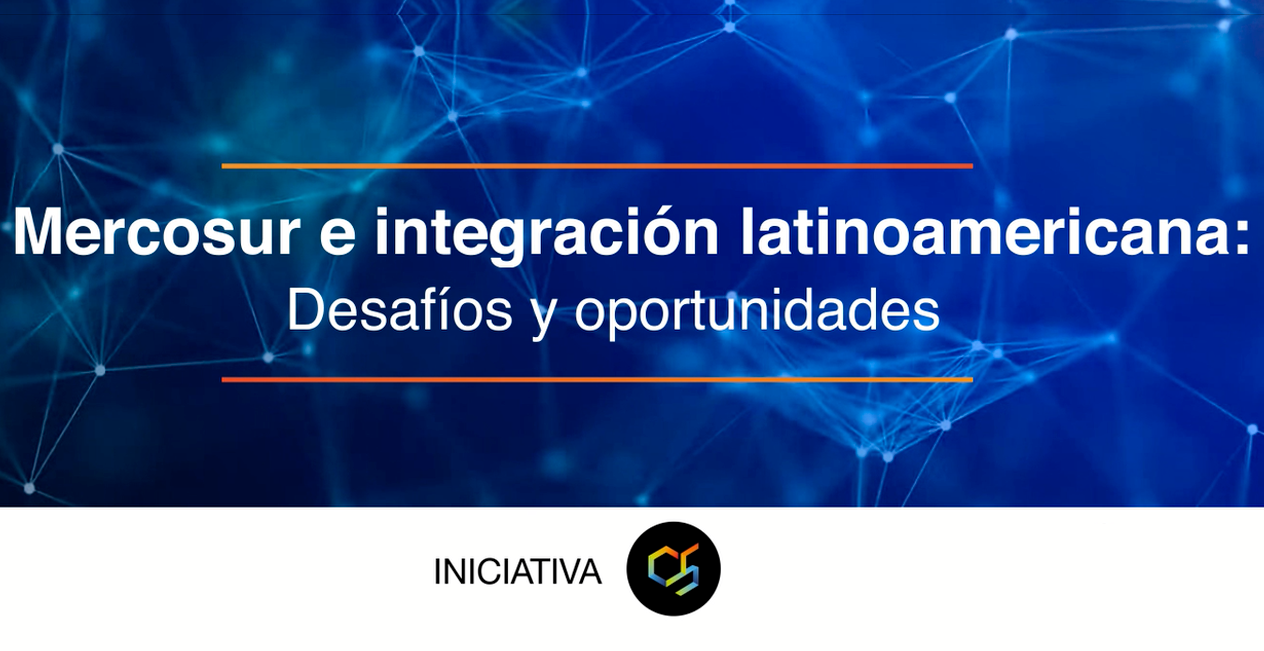 Mercosur e integración latinoamericana:
Desafíos y oportunidades

INICIATIVA